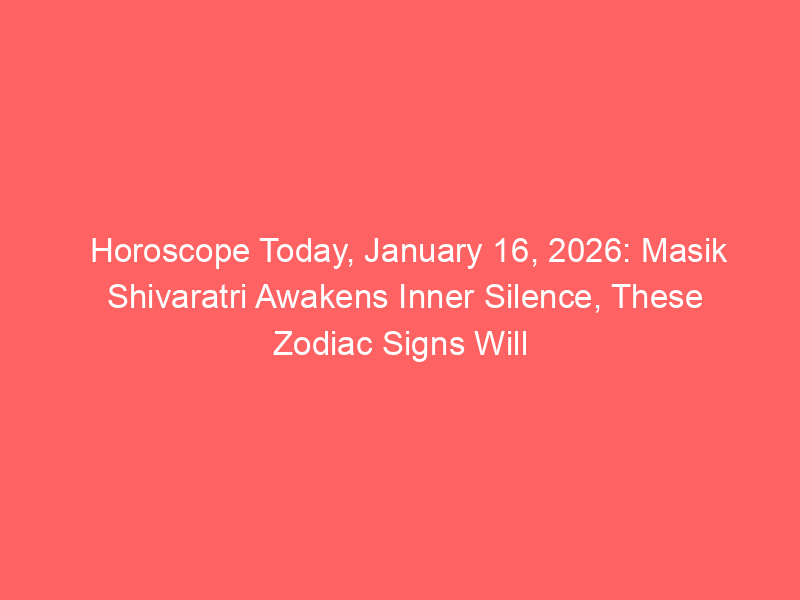 Horoscope Today, January 16, 2026: Masik Shivaratri Awakens Inner Silence, These Zodiac Signs Will